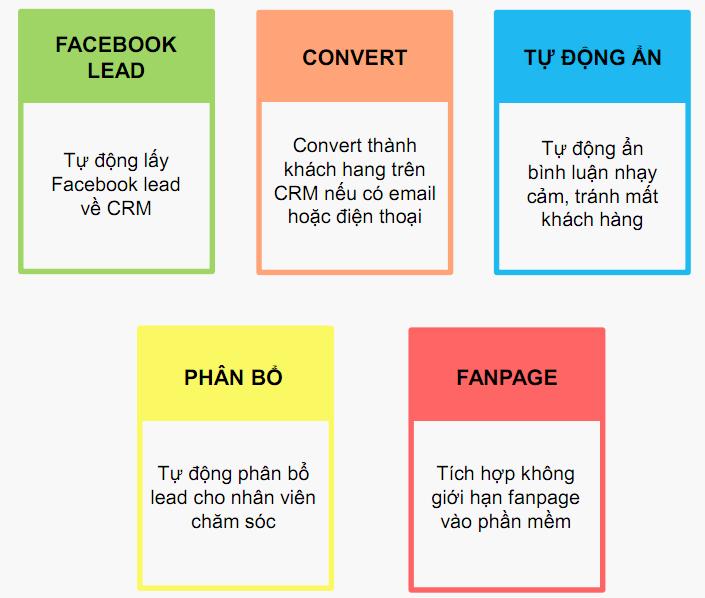 FACEBOOK LEAD

Tự động lấy Facebook lead về CRM

CONVERT

Convert thành khách hang trên CRM nếu có email hoặc điện thoại

TỰ ĐỘNG ẨN

Tự động ẩn bình luận nhạy cảm, tránh mất khách hàng

PHÂN BỔ

Tự động phân bổ lead cho nhân viên chăm sóc

FANPAGE

Tích hợp không giới hạn fanpage vào phần mềm